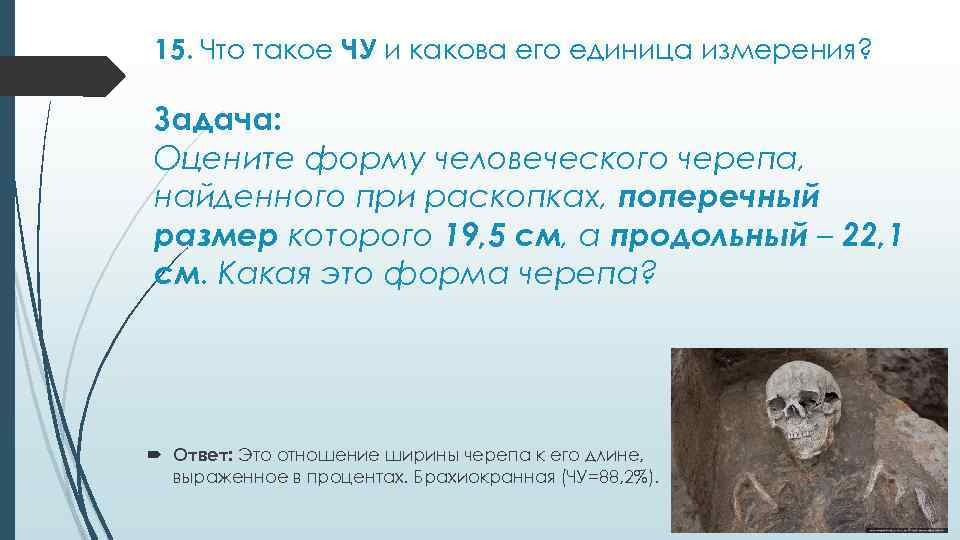 15. Что такое ЧУ и какова его единица измерения?

Задача:
Оцените форму человеческого черепа, найденного при раскопках, поперечный размер которого 19,5 см, а продольный – 22,1 см. Какая это форма черепа?

Ответ: Это отношение ширины черепа к его длине, выраженное в процентах. Брахиокранная (ЧУ=88,2%).